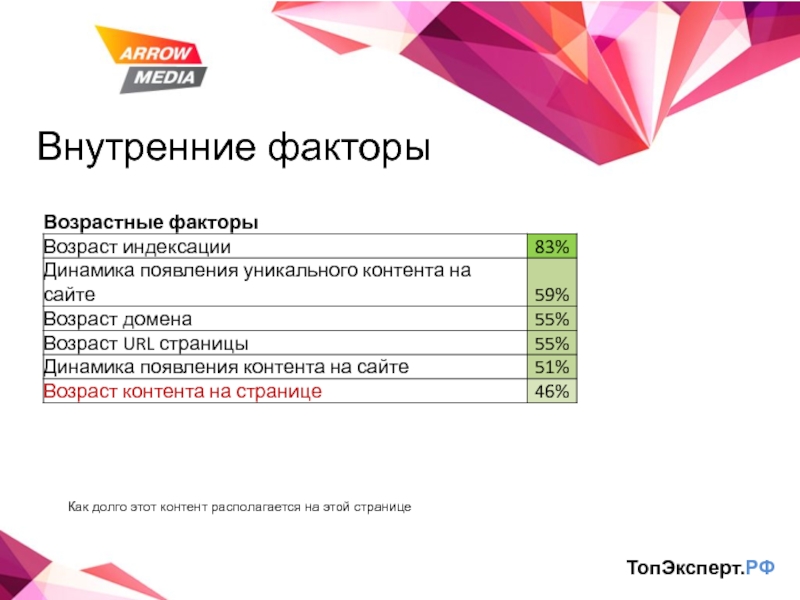 ARROW MEDIA

Внутренние факторы

| Возрастные факторы | |
|---|---|
| Возраст индексации | 83% |
| Динамика появления уникального контента на сайте | 59% |
| Возраст домена | 55% |
| Возраст URL страницы | 55% |
| Динамика появления контента на сайте | 51% |
| Возраст контента на странице | 46% |

Как долго этот контент располагается на этой странице

ТопЭксперт.РФ